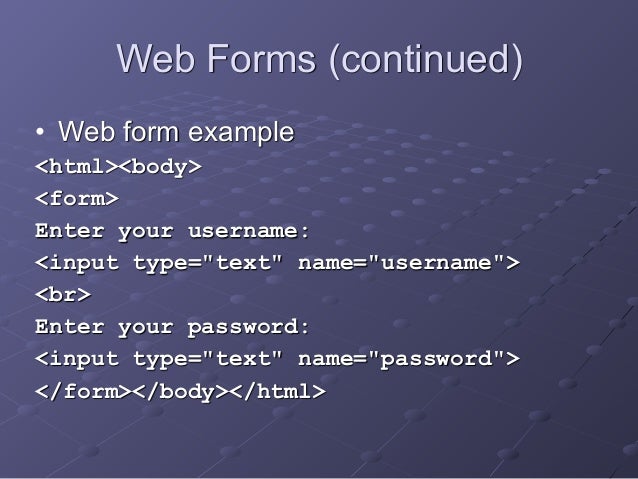 Web Forms (continued)

• Web form example

<html><body>
<form>
Enter your username:
<input type="text" name="username">
<br>
Enter your password:
<input type="text" name="password">
</form></body></html>